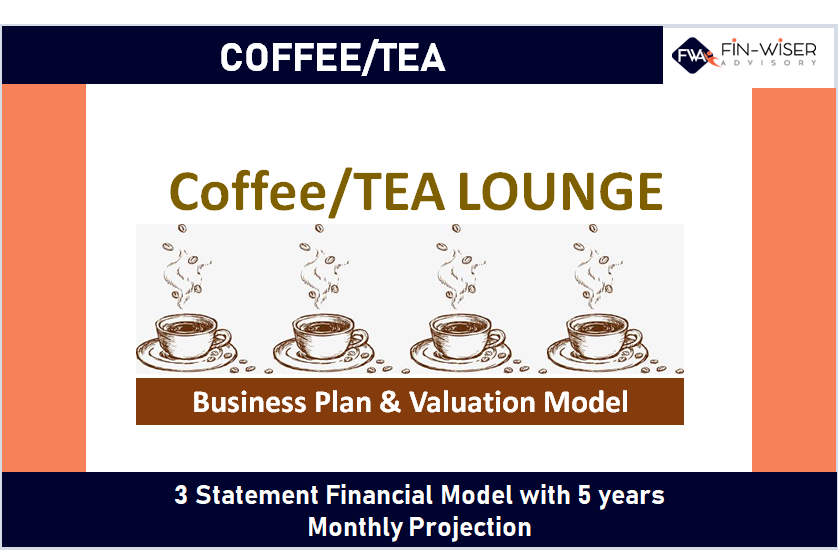 COFFEE/TEA

FWA FIN-WISER ADVISORY

Coffee/TEA LOUNGE

Business Plan & Valuation Model

3 Statement Financial Model with 5 years Monthly Projection